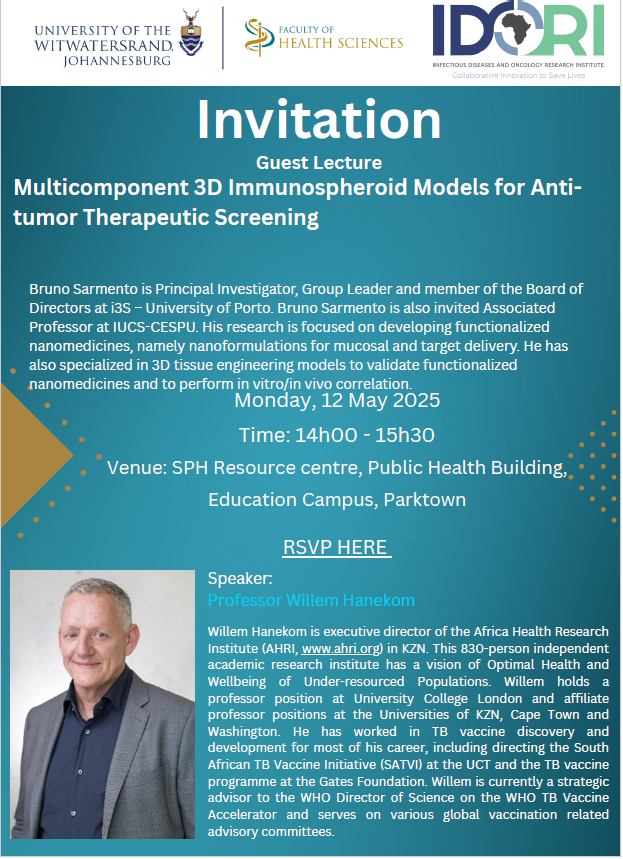 UNIVERSITY OF THE WITWATERSRAND, JOHANNESBURG

FACULTY OF HEALTH SCIENCES

IDORI
INFECTIOUS DISEASES AND ONCOLOGY RESEARCH INSTITUTE
Collaborative Innovation to Save Lives

Invitation

Guest Lecture

Multicomponent 3D Immunospheroid Models for Anti-tumor Therapeutic Screening

Bruno Sarmento is Principal Investigator, Group Leader and member of the Board of Directors at i3S – University of Porto. Bruno Sarmento is also invited Associated Professor at IUCS-CESPU. His research is focused on developing functionalized nanomedicines, namely nanoformulations for mucosal and target delivery. He has also specialized in 3D tissue engineering models to validate functionalized nanomedicines and to perform in vitro/in vivo correlation.

Monday, 12 May 2025

Time: 14h00 - 15h30

Venue: SPH Resource centre, Public Health Building, Education Campus, Parktown

RSVP HERE

Speaker:
Professor Willem Hanekom

Willem Hanekom is executive director of the Africa Health Research Institute (AHRI, www.ahri.org) in KZN. This 830-person independent academic research institute has a vision of Optimal Health and Wellbeing of Under-resourced Populations. Willem holds a professor position at University College London and affiliate professor positions at the Universities of KZN, Cape Town and Washington. He has worked in TB vaccine discovery and development for most of his career, including directing the South African TB Vaccine Initiative (SATVI) at the UCT and the TB vaccine programme at the Gates Foundation. Willem is currently a strategic advisor to the WHO Director of Science on the WHO TB Vaccine Accelerator and serves on various global vaccination related advisory committees.